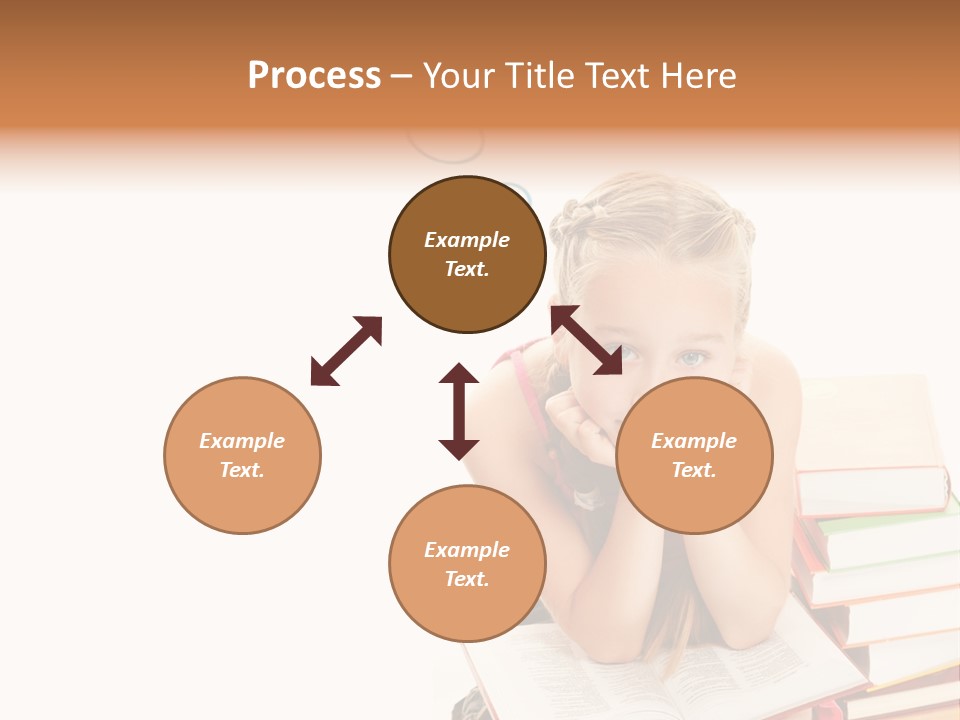 Process – Your Title Text Here

Example Text.

Example Text.

Example Text.

Example Text.